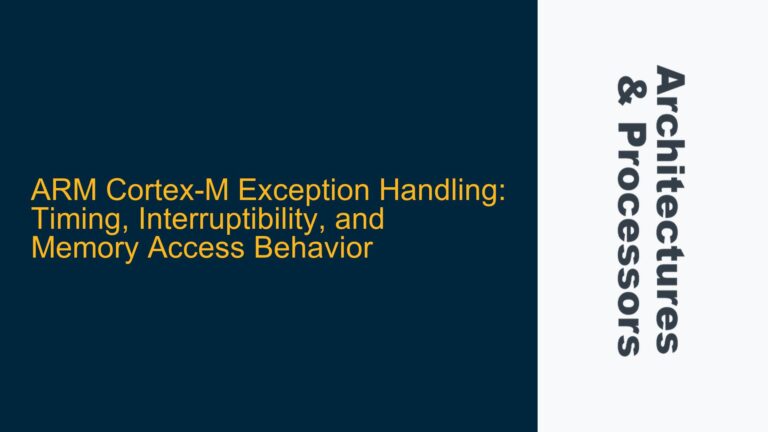 ARM Cortex-M Exception Handling: Timing, Interruptibility, and Memory Access Behavior

Architectures & Processors